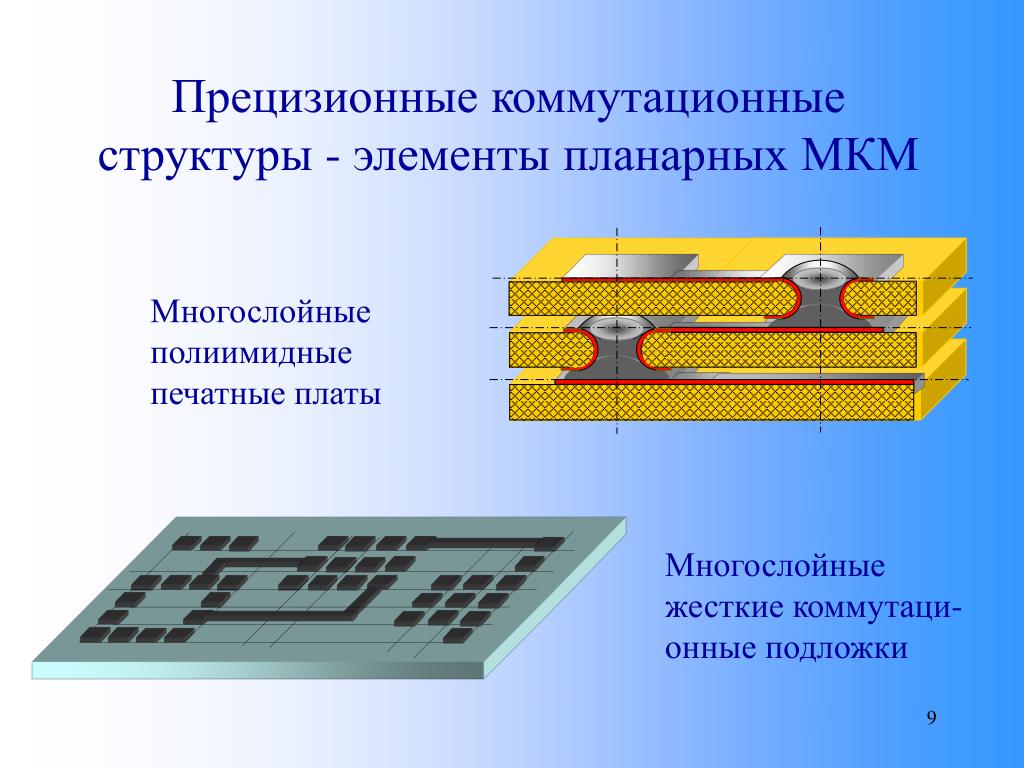 Прецизионные коммутационные структуры - элементы планарных МКМ

Многослойные полиимидные печатные платы

Многослойные жесткие коммутационные подложки

9